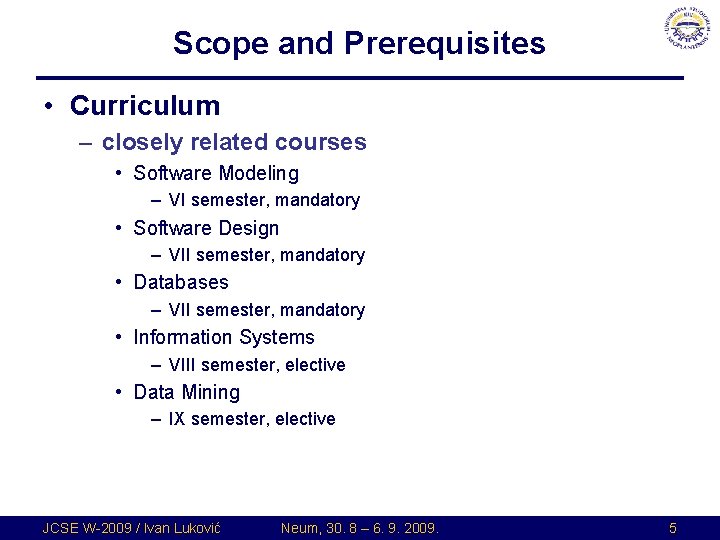 Scope and Prerequisites

• Curriculum
– closely related courses
• Software Modeling
– VI semester, mandatory
• Software Design
– VII semester, mandatory
• Databases
– VII semester, mandatory
• Information Systems
– VIII semester, elective
• Data Mining
– IX semester, elective

JCSE W-2009 / Ivan Luković Neum, 30. 8 – 6. 9. 2009. 5